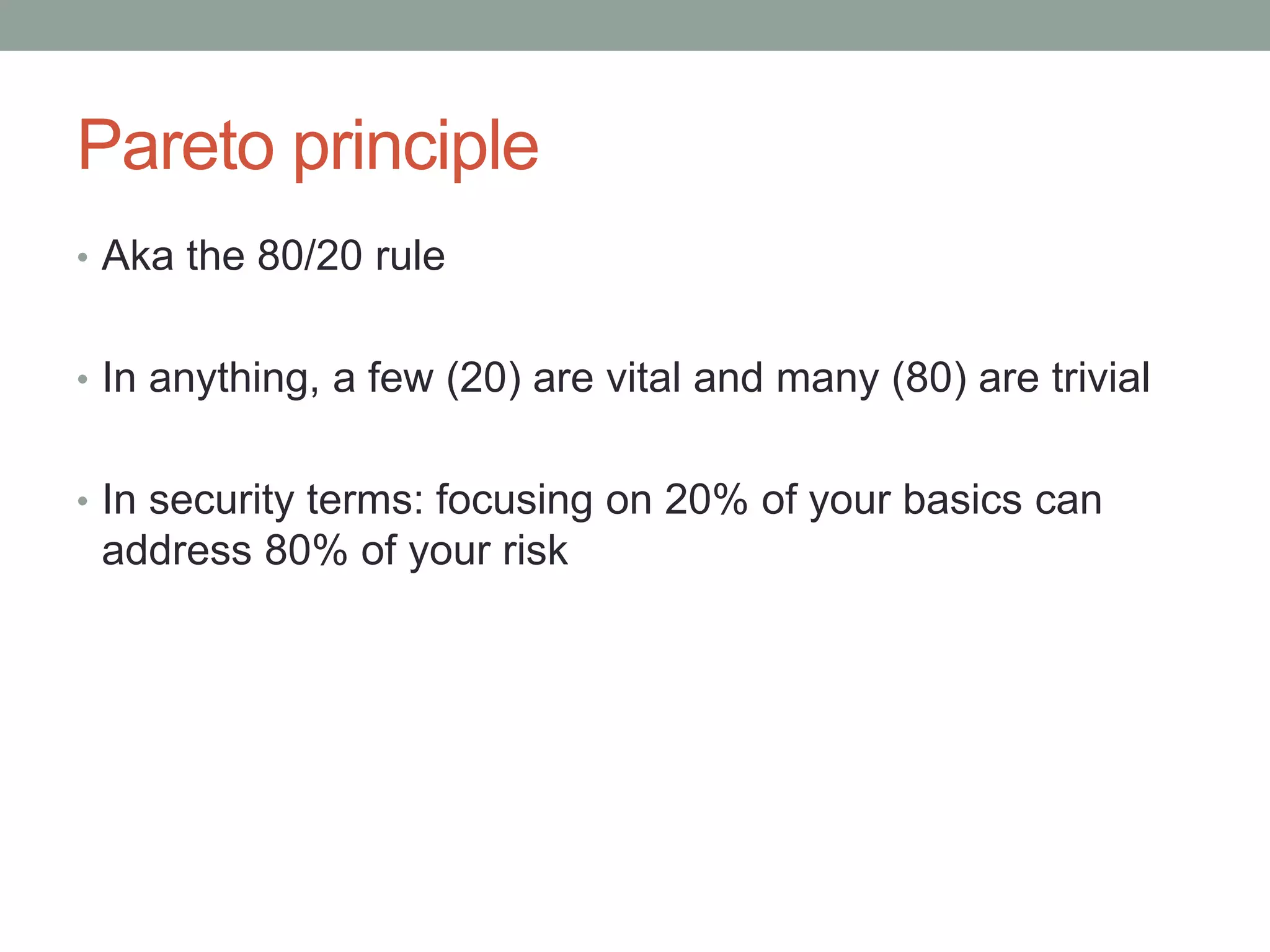 Pareto principle

• Aka the 80/20 rule

• In anything, a few (20) are vital and many (80) are trivial

• In security terms: focusing on 20% of your basics can address 80% of your risk